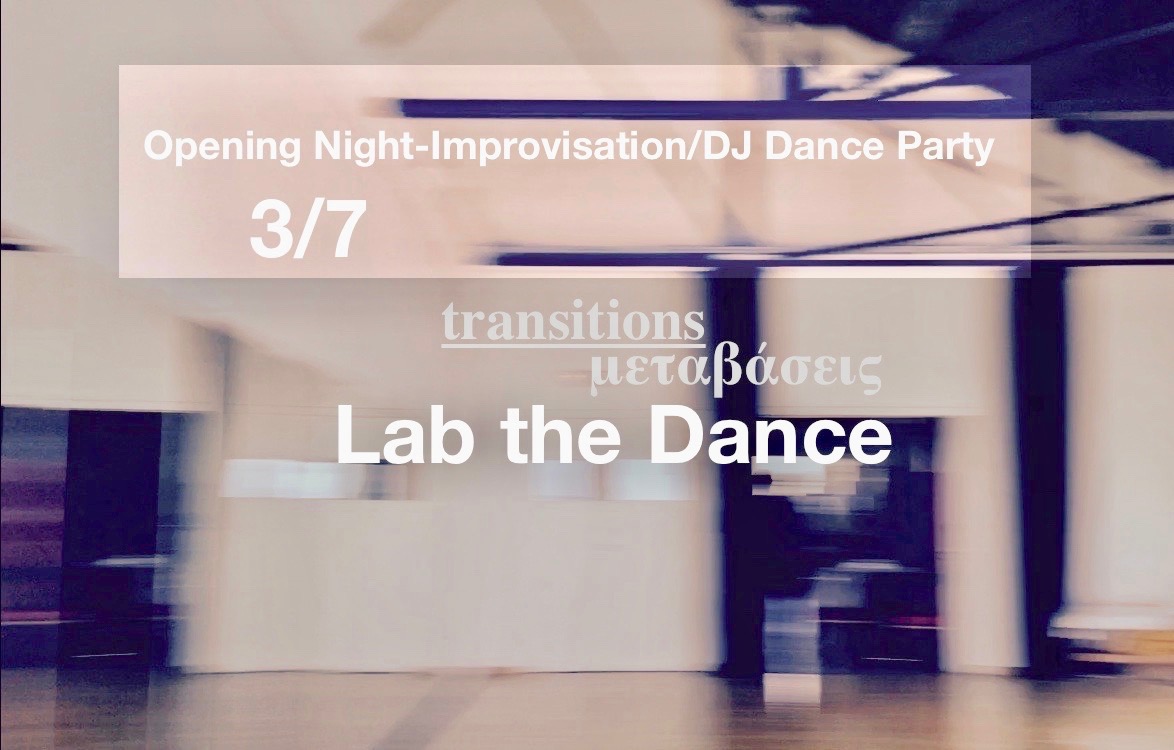 Opening Night-Improvisation/DJ Dance Party

3/7

transitions
μεταβάσεις

Lab the Dance